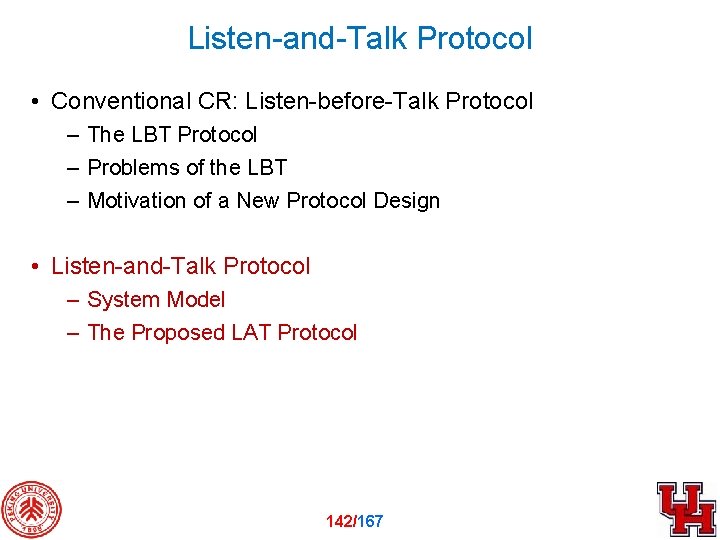 Listen-and-Talk Protocol

• Conventional CR: Listen-before-Talk Protocol
– The LBT Protocol
– Problems of the LBT
– Motivation of a New Protocol Design

• Listen-and-Talk Protocol
– System Model
– The Proposed LAT Protocol

PEKING UNIVERSITY 1898

142/167

UH